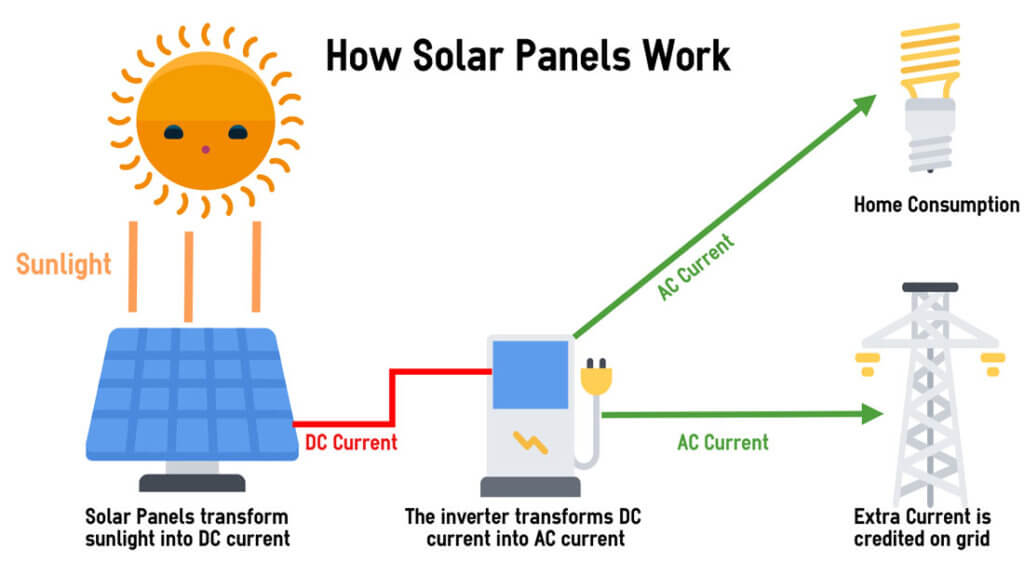 How Solar Panels Work

Sunlight

Home Consumption

AC Current

DC Current

AC Current

Solar Panels transform sunlight into DC current

The inverter transforms DC current into AC current

Extra Current is credited on grid